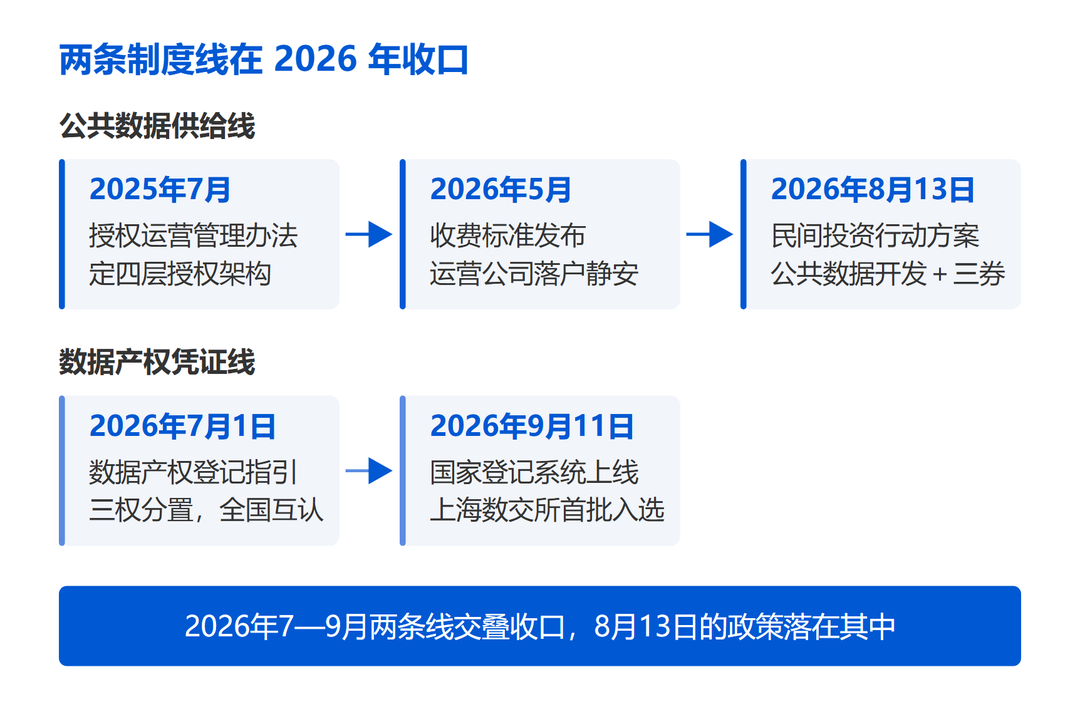 两条制度线在 2026 年收口

公共数据供给线

2025年7月
授权运营管理办法
定四层授权架构

2026年5月
收费标准发布
运营公司落户静安

2026年8月13日
民间投资行动方案
公共数据开发 + 三券

数据产权凭证线

2026年7月1日
数据产权登记指引
三权分置，全国互认

2026年9月11日
国家登记系统上线
上海数交所首批入选

2026年7—9月两条线交叠收口，8月13日的政策落在其中